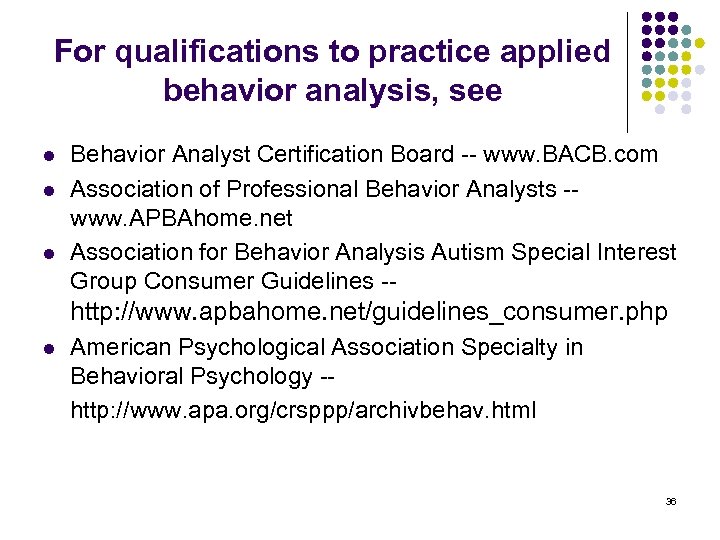 For qualifications to practice applied behavior analysis, see

- Behavior Analyst Certification Board -- www.BACB.com
- Association of Professional Behavior Analysts -- www.APBAhome.net
- Association for Behavior Analysis Autism Special Interest Group Consumer Guidelines -- http://www.apbahome.net/guidelines_consumer.php
- American Psychological Association Specialty in Behavioral Psychology -- http://www.apa.org/crsppp/archivbehav.html

36